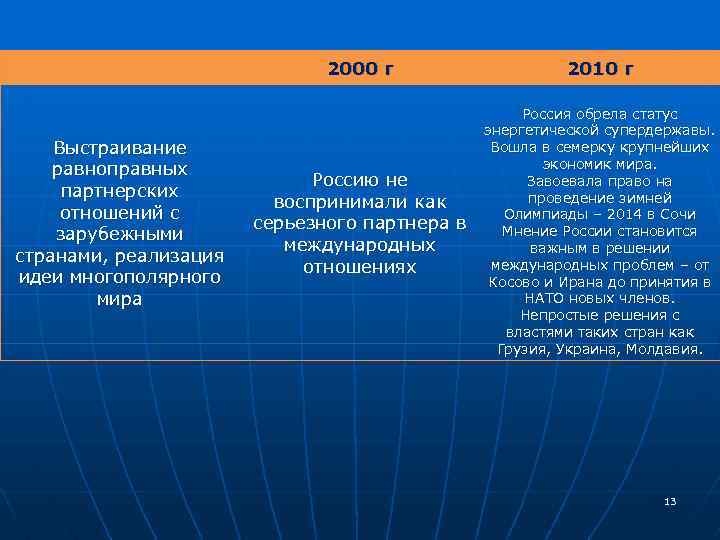 | | 2000 г | 2010 г |
|---|---|---|
| Выстраивание равноправных партнерских отношений с зарубежными странами, реализация идеи многополярного мира | Россию не воспринимали как серьезного партнера в международных отношениях | Россия обрела статус энергетической супердержавы. Вошла в семерку крупнейших экономик мира. Завоевала право на проведение зимней Олимпиады – 2014 в Сочи Мнение России становится важным в решении международных проблем – от Косово и Ирана до принятия в НАТО новых членов. Непростые решения с властями таких стран как Грузия, Украина, Молдавия. |

13